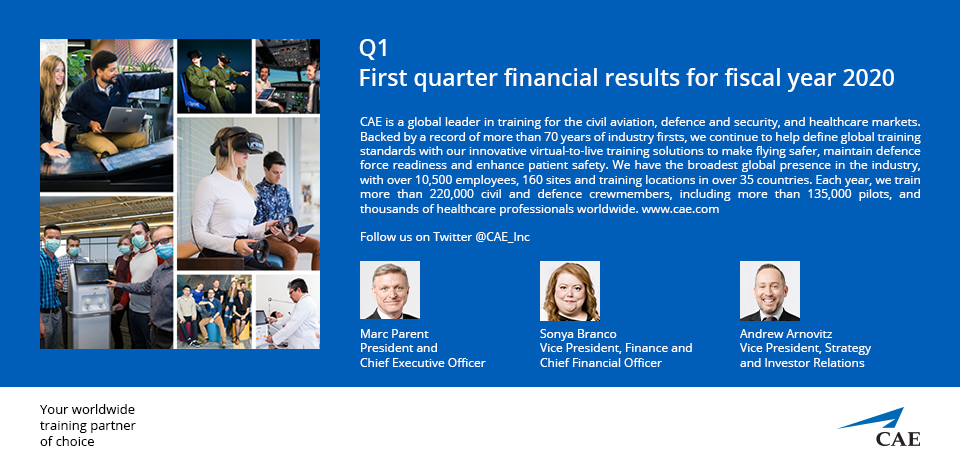 Q1
First quarter financial results for fiscal year 2020

CAE is a global leader in training for the civil aviation, defence and security, and healthcare markets. Backed by a record of more than 70 years of industry firsts, we continue to help define global training standards with our innovative virtual-to-live training solutions to make flying safer, maintain defence force readiness and enhance patient safety. We have the broadest global presence in the industry, with over 10,500 employees, 160 sites and training locations in over 35 countries. Each year, we train more than 220,000 civil and defence crewmembers, including more than 135,000 pilots, and thousands of healthcare professionals worldwide. www.cae.com

Follow us on Twitter @CAE_Inc

Marc Parent
President and
Chief Executive Officer

Sonya Branco
Vice President, Finance and
Chief Financial Officer

Andrew Arnovitz
Vice President, Strategy
and Investor Relations

Your worldwide
training partner
of choice

CAE